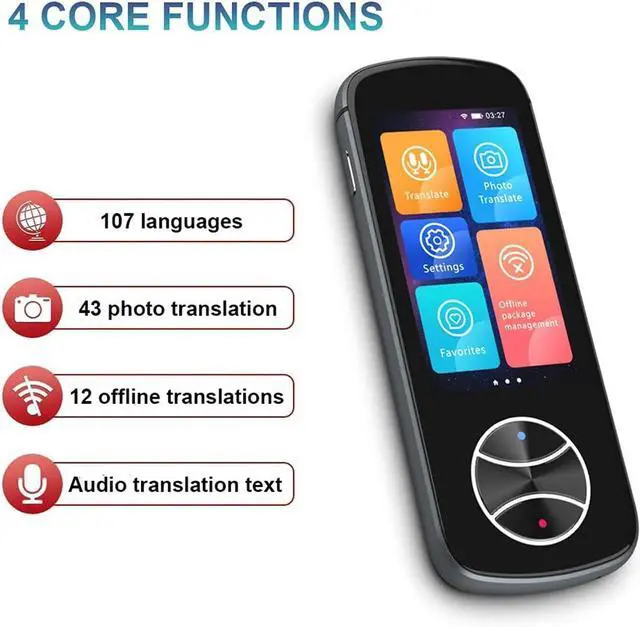 4 CORE FUNCTIONS

107 languages

43 photo translation

12 offline translations

Audio translation text

03:27

Translate

Photo Translate

Settings

Offline package management

Favorites